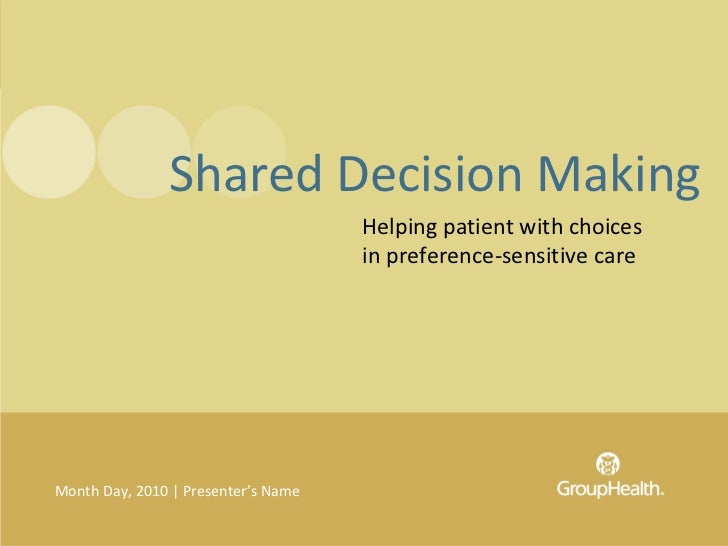 Shared Decision Making

Helping patient with choices in preference-sensitive care

Month Day, 2010 | Presenter's Name

GroupHealth.